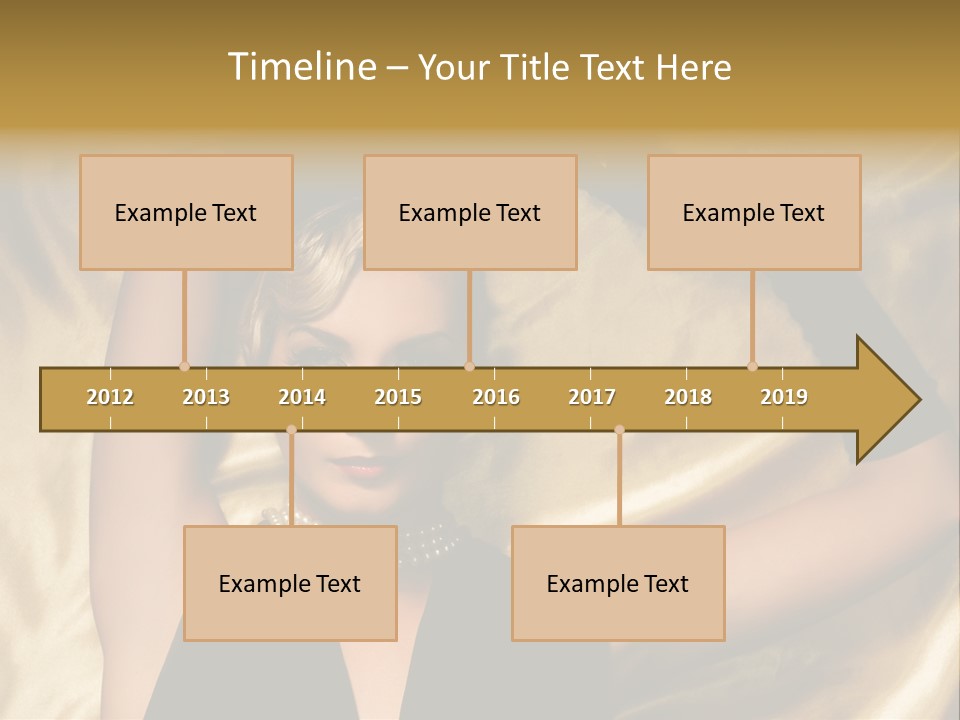 Timeline – Your Title Text Here

Example Text

Example Text

Example Text

2012 2013 2014 2015 2016 2017 2018 2019

Example Text

Example Text